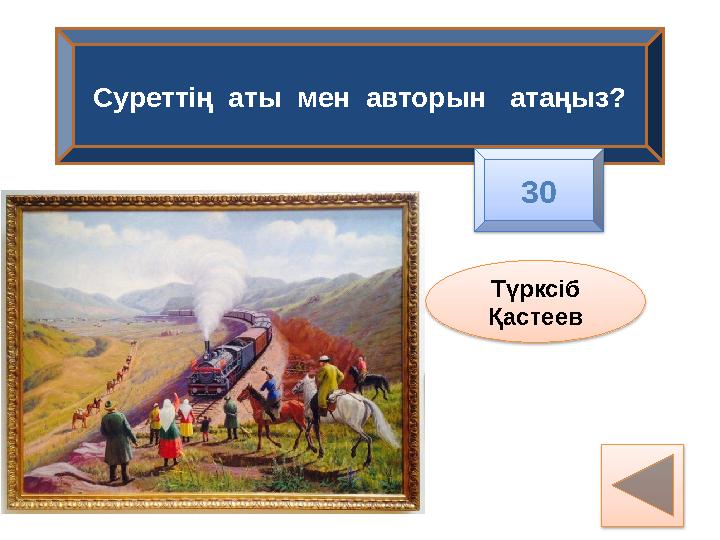 Суреттің аты мен авторын атаңыз?

30

Түрксіб
Қастеев